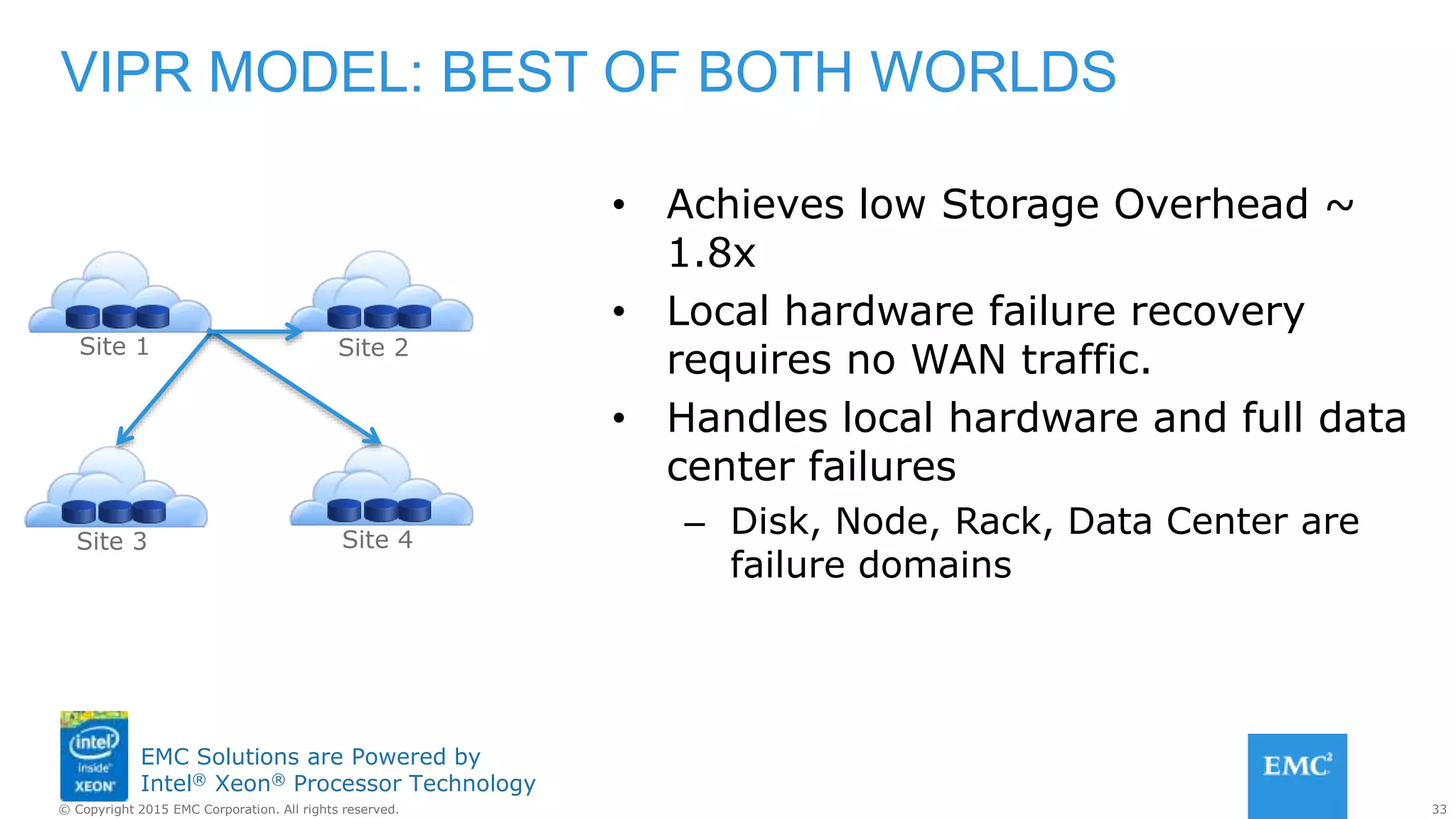 VIPR MODEL: BEST OF BOTH WORLDS

Site 1

Site 2

Site 3

Site 4

• Achieves low Storage Overhead ~ 1.8x

• Local hardware failure recovery requires no WAN traffic.

• Handles local hardware and full data center failures

– Disk, Node, Rack, Data Center are failure domains

intel inside XEON

EMC Solutions are Powered by Intel® Xeon® Processor Technology

© Copyright 2015 EMC Corporation. All rights reserved.

EMC²

33